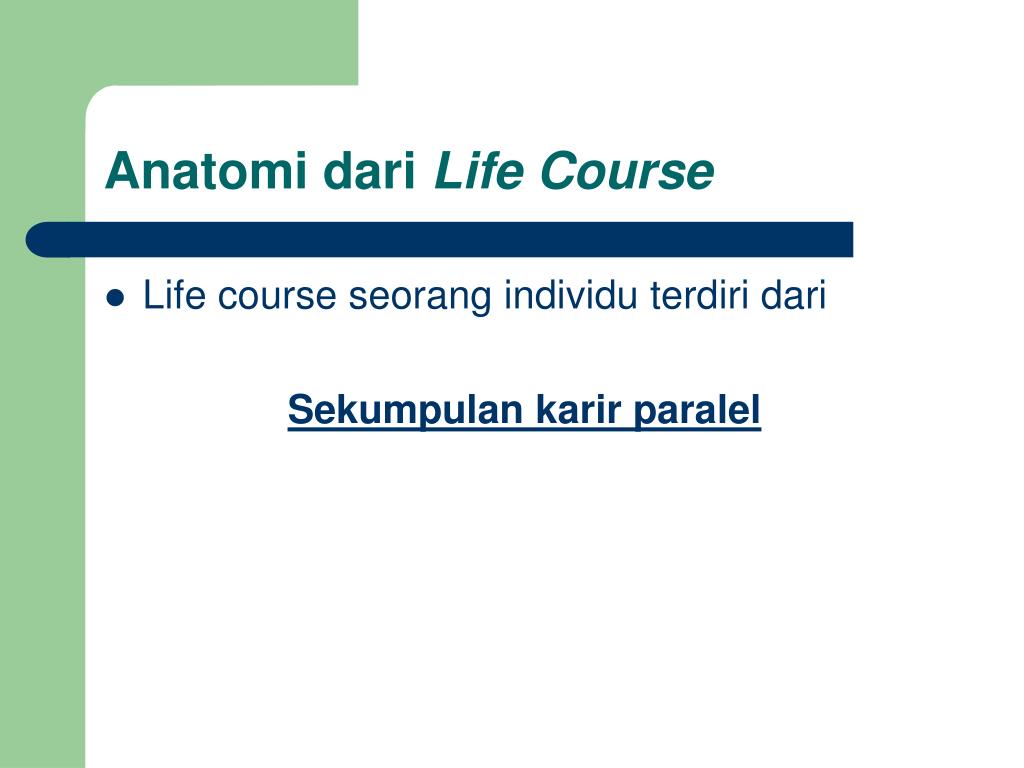 Anatomi dari Life Course

Life course seorang individu terdiri dari

Sekumpulan karir paralel